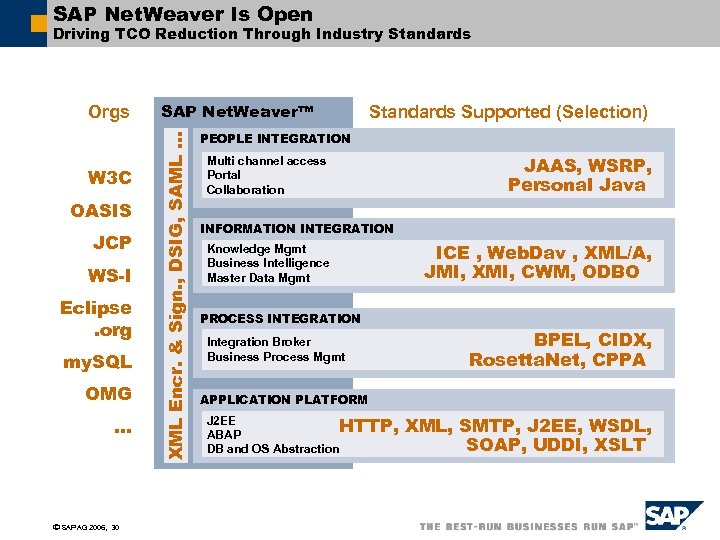 SAP NetWeaver Is Open
Driving TCO Reduction Through Industry Standards

Orgs

W3C
OASIS
JCP
WS-I
Eclipse .org
mySQL
OMG
...

SAP NetWeaver™

XML Encr. & Sign., DSIG, SAML ...

Standards Supported (Selection)

PEOPLE INTEGRATION
Multi channel access
Portal
Collaboration
JAAS, WSRP, Personal Java

INFORMATION INTEGRATION
Knowledge Mgmt
Business Intelligence
Master Data Mgmt
ICE , WebDav , XML/A, JMI, XMI, CWM, ODBO

PROCESS INTEGRATION
Integration Broker
Business Process Mgmt
BPEL, CIDX, RosettaNet, CPPA

APPLICATION PLATFORM
J2EE
ABAP
DB and OS Abstraction
HTTP, XML, SMTP, J2EE, WSDL, SOAP, UDDI, XSLT

© SAP AG 2006, 30

THE BEST-RUN BUSINESSES RUN SAP™

SAP